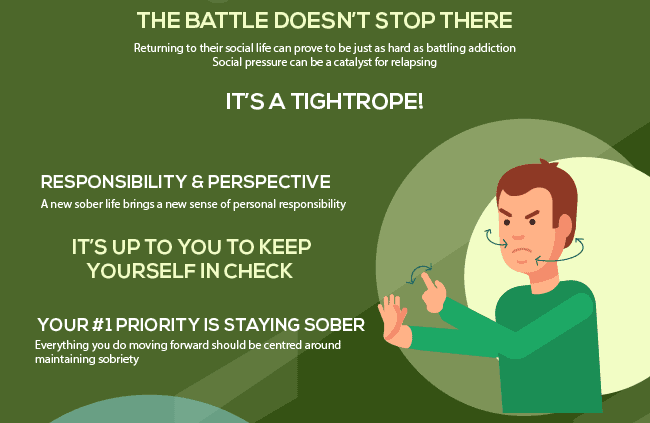 THE BATTLE DOESN'T STOP THERE

Returning to their social life can prove to be just as hard as battling addiction
Social pressure can be a catalyst for relapsing

IT'S A TIGHTROPE!

RESPONSIBILITY & PERSPECTIVE

A new sober life brings a new sense of personal responsibility

IT'S UP TO YOU TO KEEP YOURSELF IN CHECK

YOUR #1 PRIORITY IS STAYING SOBER

Everything you do moving forward should be centred around maintaining sobriety